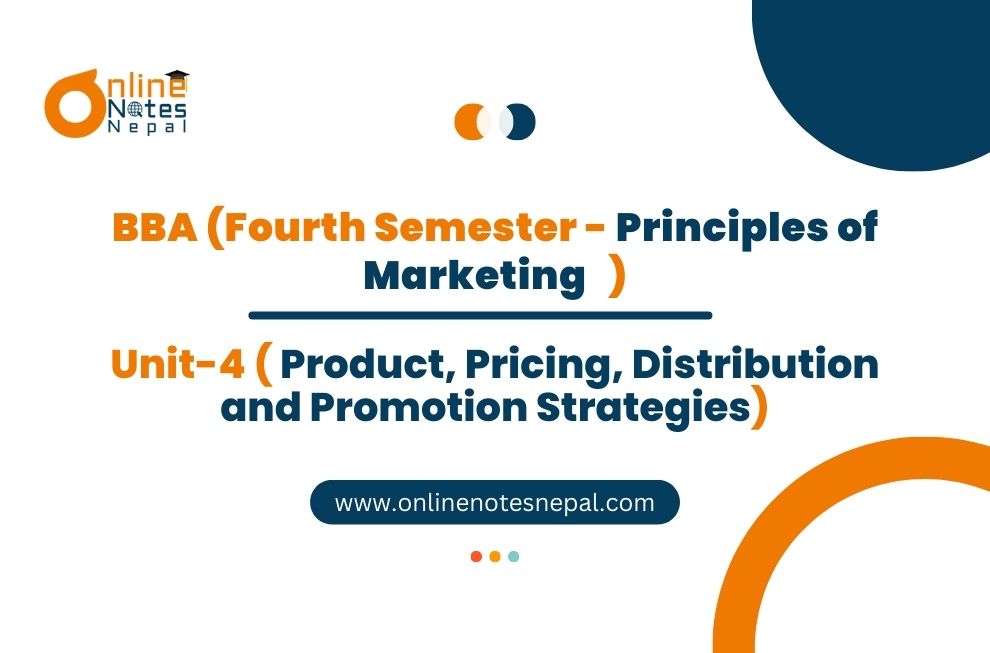 Online Notes Nepal

BBA (Fourth Semester - Principles of Marketing )

Unit-4 ( Product, Pricing, Distribution and Promotion Strategies)

www.onlinenotesnepal.com